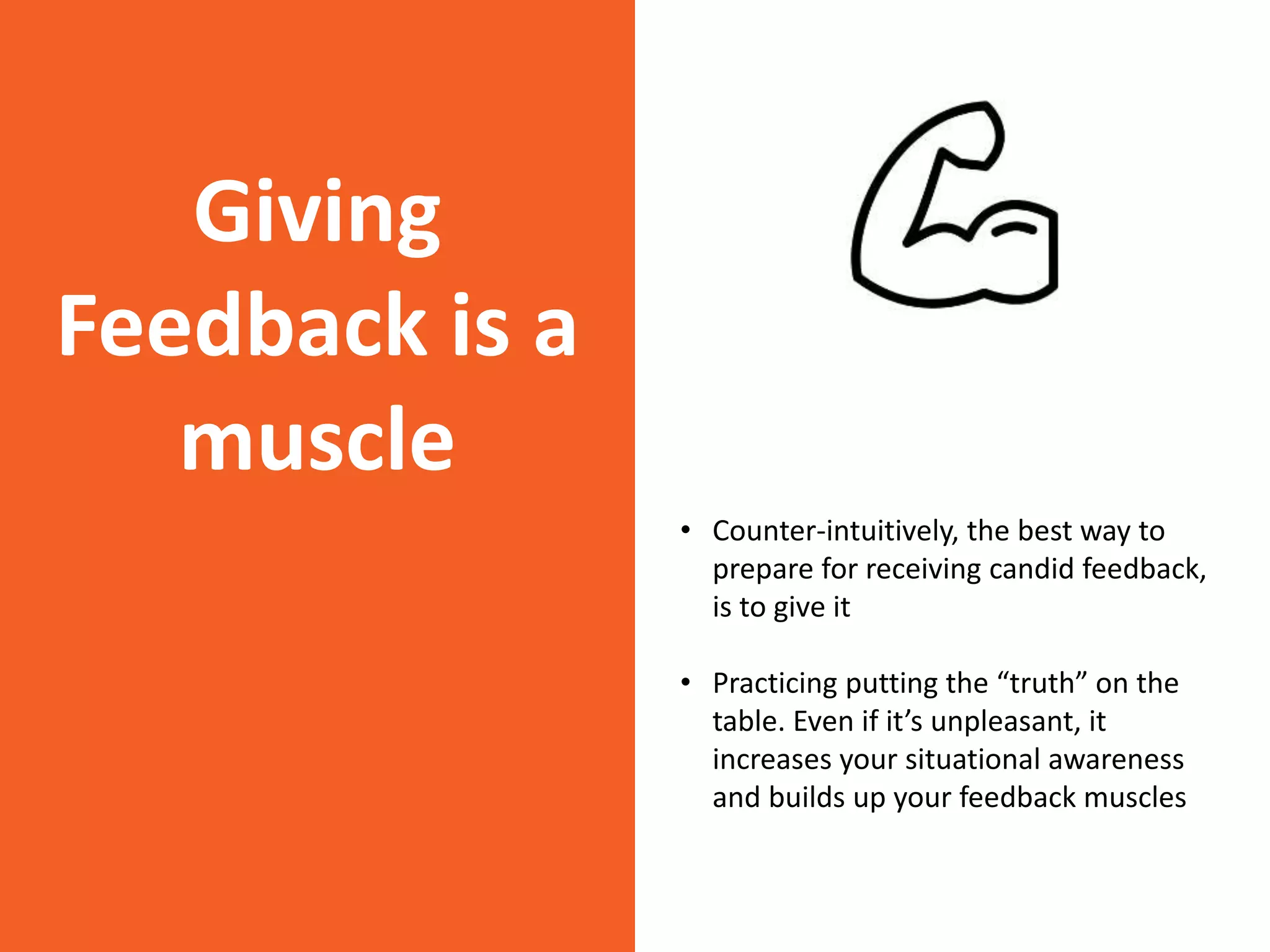 Giving Feedback is a muscle

• Counter-intuitively, the best way to prepare for receiving candid feedback, is to give it

• Practicing putting the “truth” on the table. Even if it’s unpleasant, it increases your situational awareness and builds up your feedback muscles